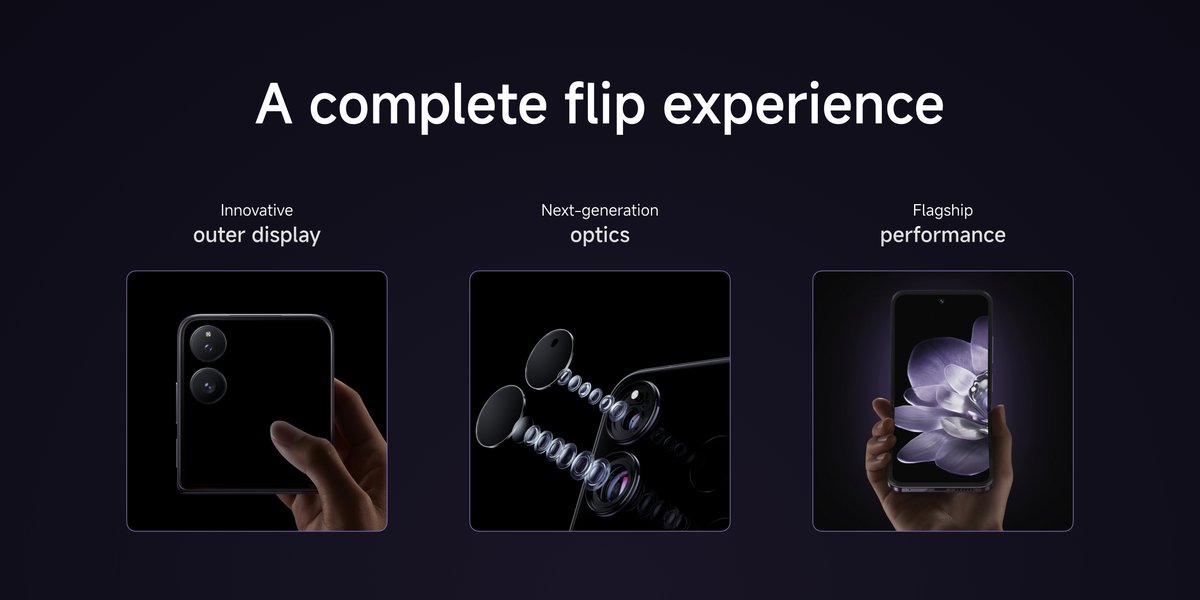 A complete flip experience

Innovative
outer display

Next-generation
optics

Flagship
performance